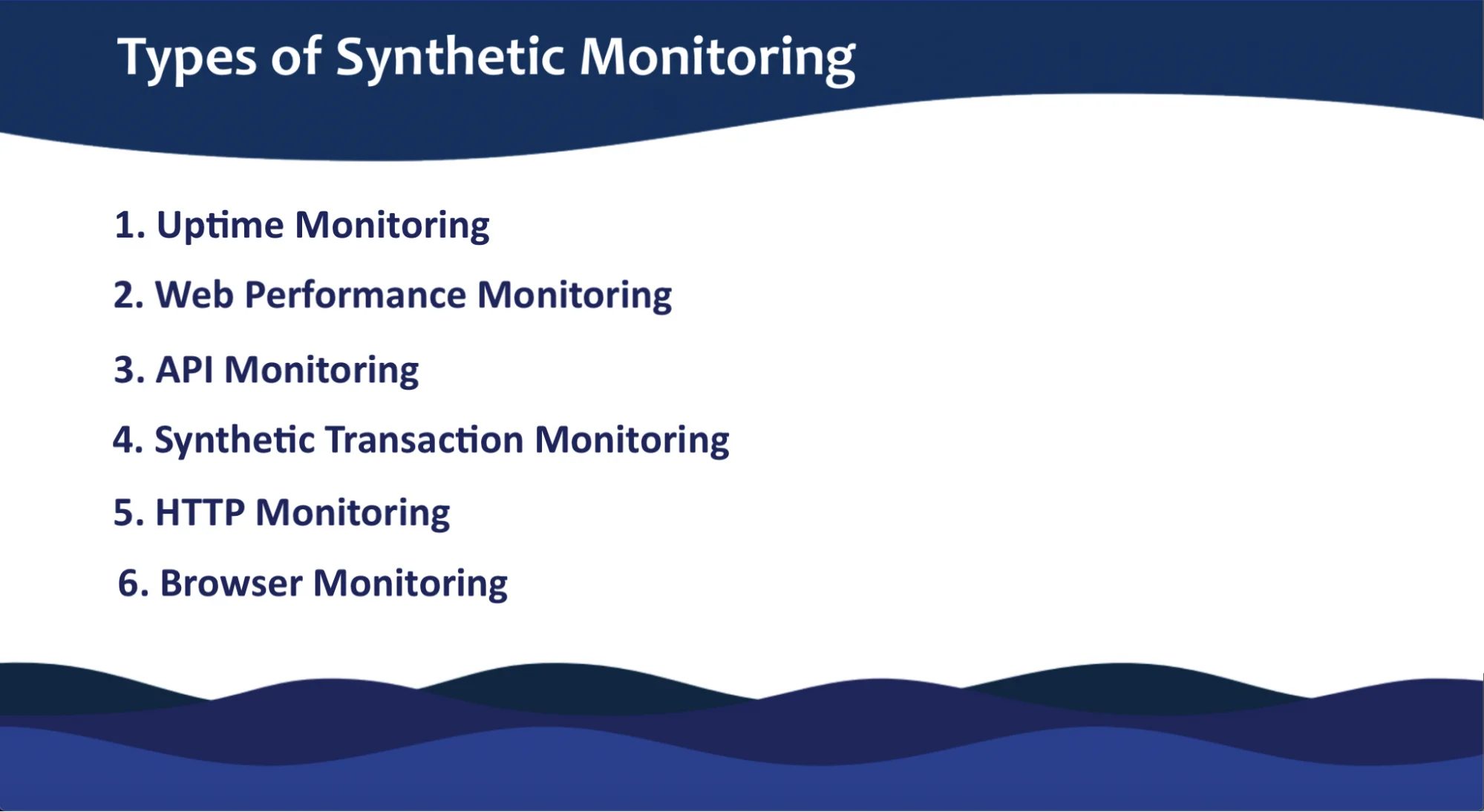 Types of Synthetic Monitoring

1. Uptime Monitoring
2. Web Performance Monitoring
3. API Monitoring
4. Synthetic Transaction Monitoring
5. HTTP Monitoring
6. Browser Monitoring